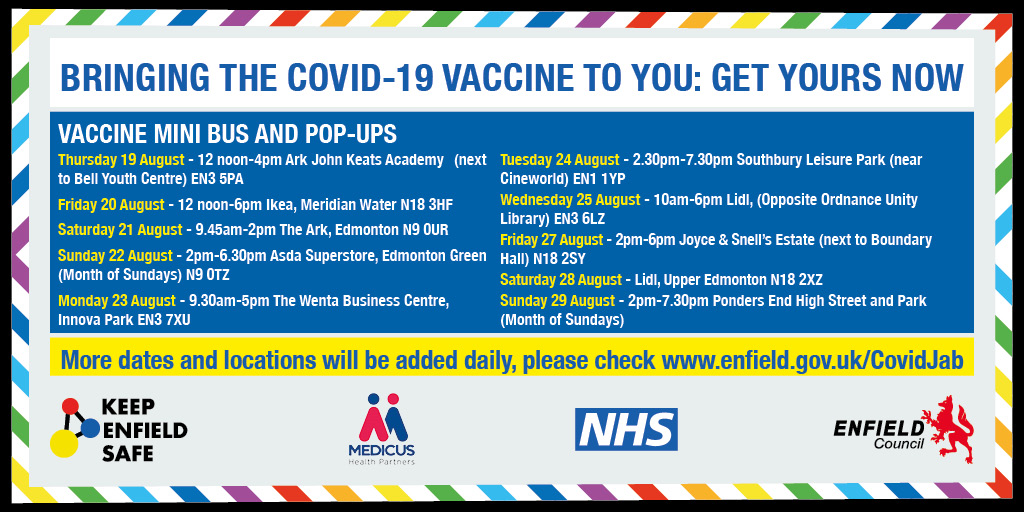 BRINGING THE COVID-19 VACCINE TO YOU: GET YOURS NOW

VACCINE MINI BUS AND POP-UPS

Thursday 19 August - 12 noon-4pm Ark John Keats Academy (next to Bell Youth Centre) EN3 5PA

Friday 20 August - 12 noon-6pm Ikea, Meridian Water N18 3HF

Saturday 21 August - 9.45am-2pm The Ark, Edmonton N9 0UR

Sunday 22 August - 2pm-6.30pm Asda Superstore, Edmonton Green (Month of Sundays) N9 0TZ

Monday 23 August - 9.30am-5pm The Wenta Business Centre, Innova Park EN3 7XU

Tuesday 24 August - 2.30pm-7.30pm Southbury Leisure Park (near Cineworld) EN1 1YP

Wednesday 25 August - 10am-6pm Lidl, (Opposite Ordnance Unity Library) EN3 6LZ

Friday 27 August - 2pm-6pm Joyce & Snell's Estate (next to Boundary Hall) N18 2SY

Saturday 28 August - Lidl, Upper Edmonton N18 2XZ

Sunday 29 August - 2pm-7.30pm Ponders End High Street and Park (Month of Sundays)

More dates and locations will be added daily, please check www.enfield.gov.uk/CovidJab

KEEP ENFIELD SAFE

MEDICUS Health Partners

NHS

ENFIELD Council